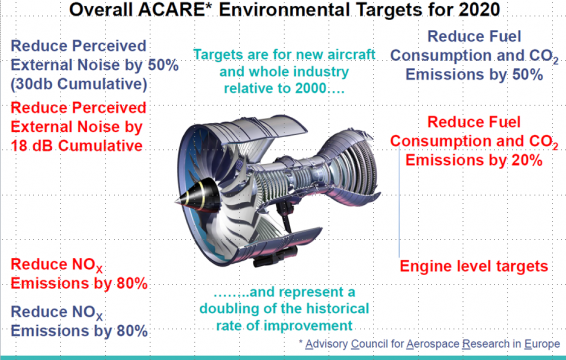 Overall ACARE* Environmental Targets for 2020

Reduce Perceived External Noise by 50% (30db Cumulative)

Reduce Perceived External Noise by 18 dB Cumulative

Targets are for new aircraft and whole industry relative to 2000….

Reduce Fuel Consumption and $CO_2$ Emissions by 50%

Reduce Fuel Consumption and $CO_2$ Emissions by 20%

Engine level targets

Reduce $NO_X$ Emissions by 80%

Reduce $NO_X$ Emissions by 80%

……..and represent a doubling of the historical rate of improvement

* Advisory Council for Aerospace Research in Europe